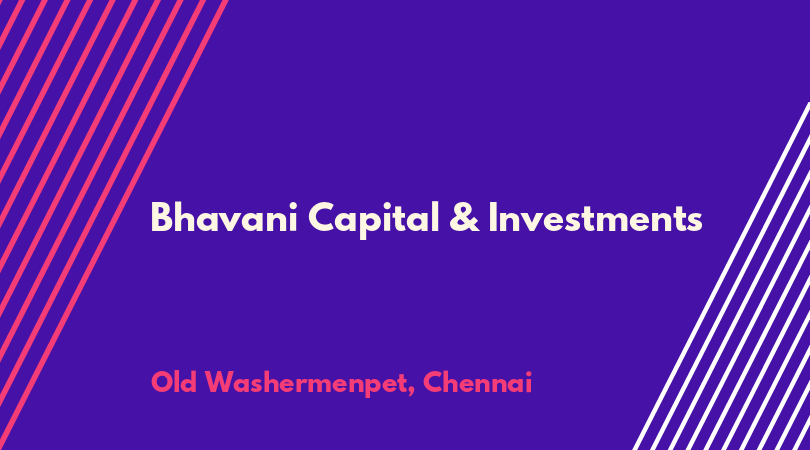 Bhavani Capital & Investments

Old Washermenpet, Chennai